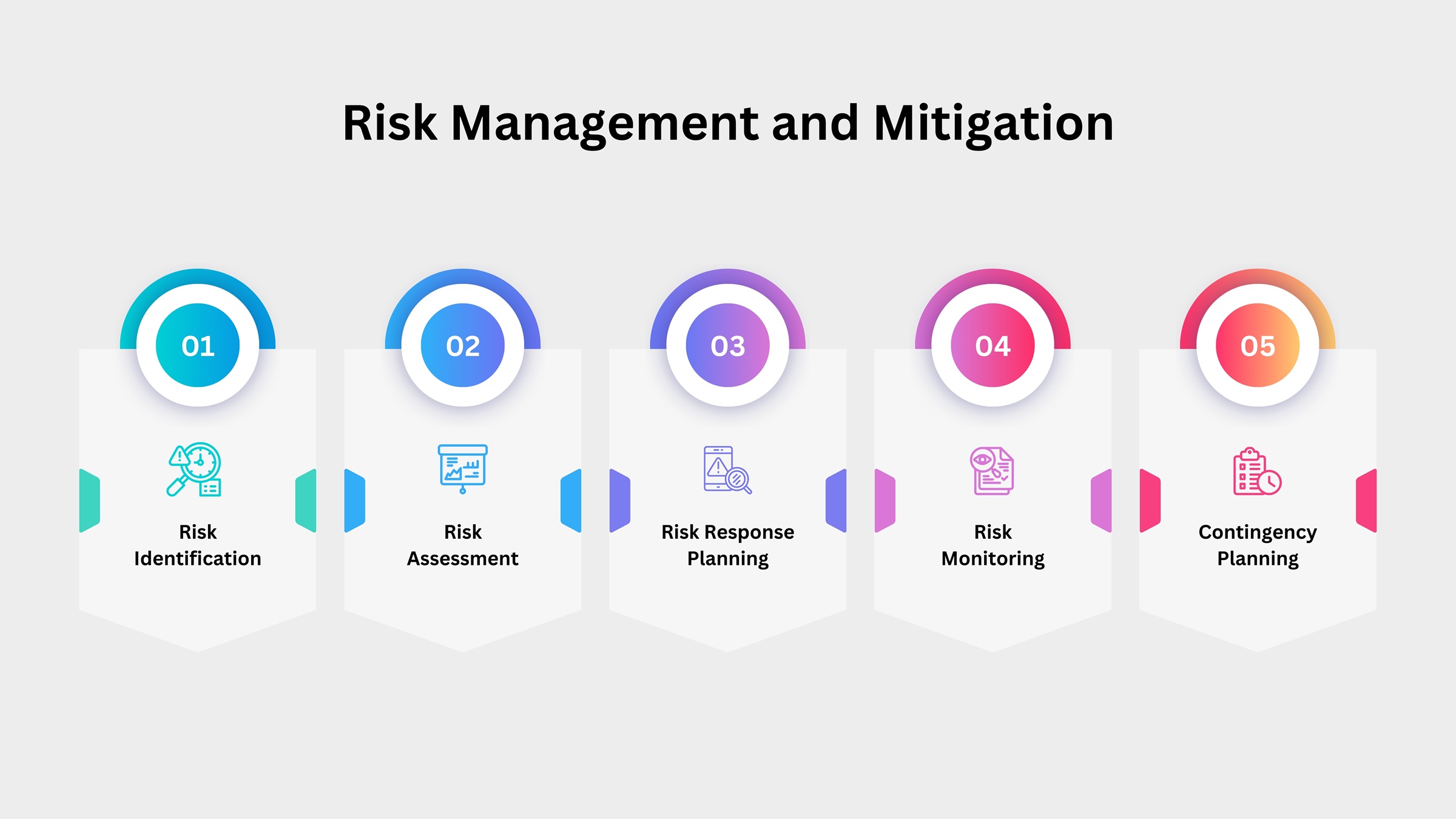 Risk Management and Mitigation

01

Risk Identification

02

Risk Assessment

03

Risk Response Planning

04

Risk Monitoring

05

Contingency Planning